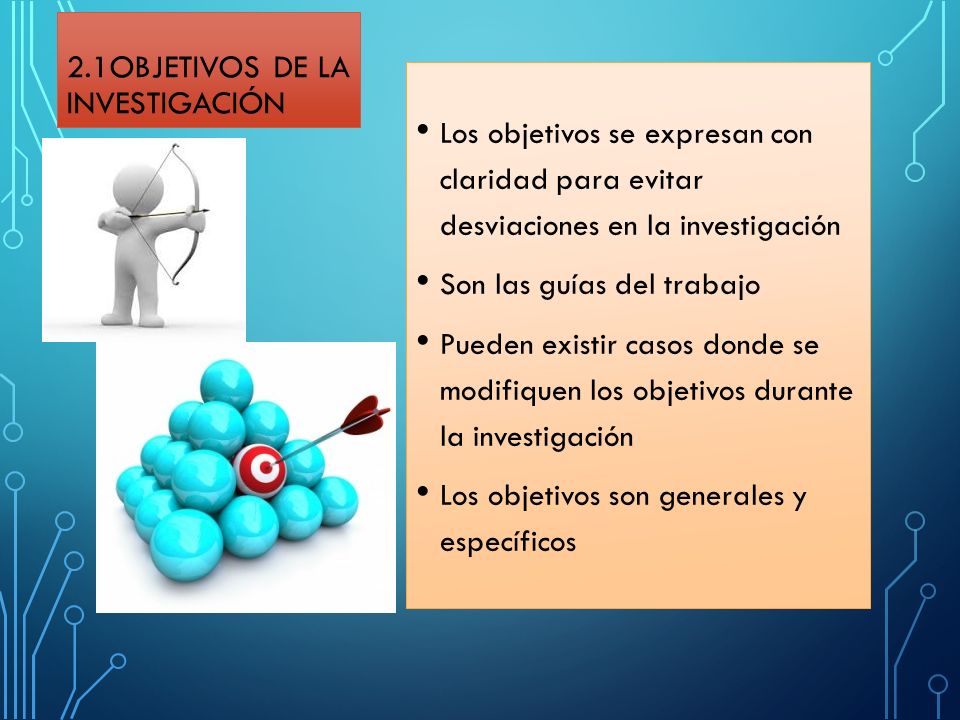 2.1OBJETIVOS DE LA INVESTIGACIÓN

• Los objetivos se expresan con claridad para evitar desviaciones en la investigación

• Son las guías del trabajo

• Pueden existir casos donde se modifiquen los objetivos durante la investigación

• Los objetivos son generales y específicos